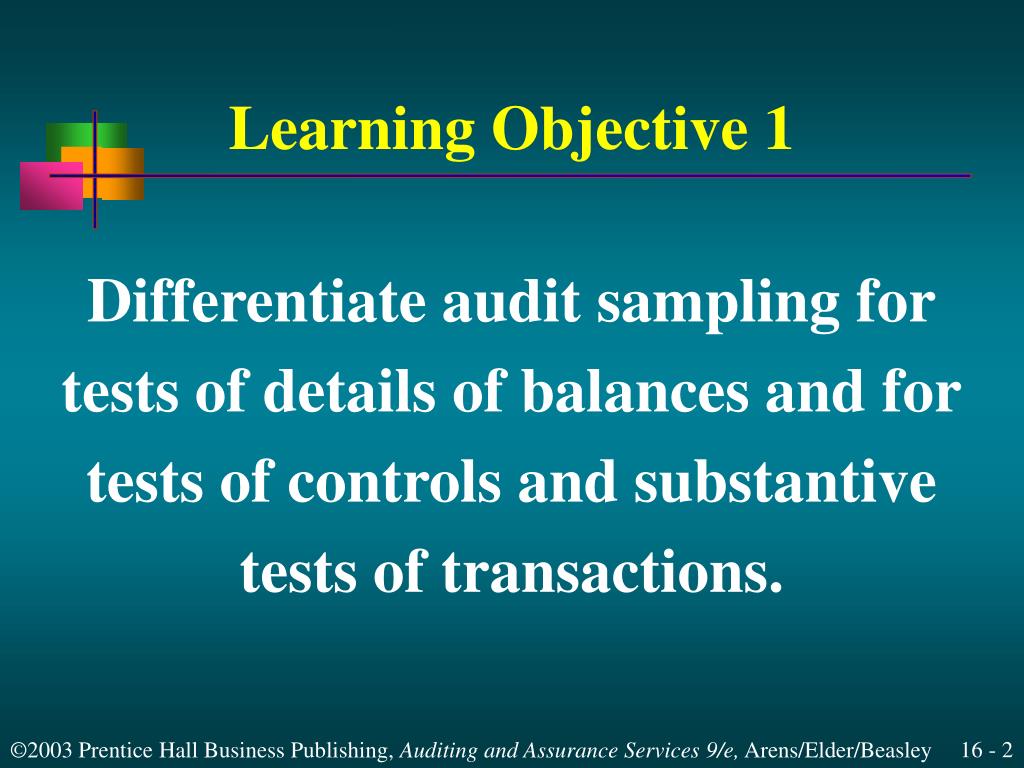 Learning Objective 1

Differentiate audit sampling for tests of details of balances and for tests of controls and substantive tests of transactions.

©2003 Prentice Hall Business Publishing, Auditing and Assurance Services 9/e, Arens/Elder/Beasley 16 - 2